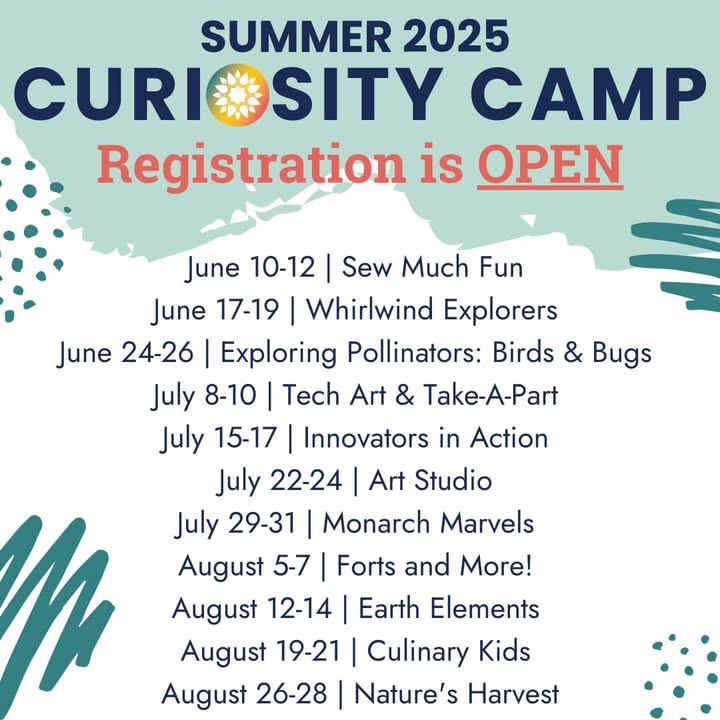 SUMMER 2025
CURIOSITY CAMP
Registration is OPEN

June 10-12 | Sew Much Fun
June 17-19 | Whirlwind Explorers
June 24-26 | Exploring Pollinators: Birds & Bugs
July 8-10 | Tech Art & Take-A-Part
July 15-17 | Innovators in Action
July 22-24 | Art Studio
July 29-31 | Monarch Marvels
August 5-7 | Forts and More!
August 12-14 | Earth Elements
August 19-21 | Culinary Kids
August 26-28 | Nature's Harvest